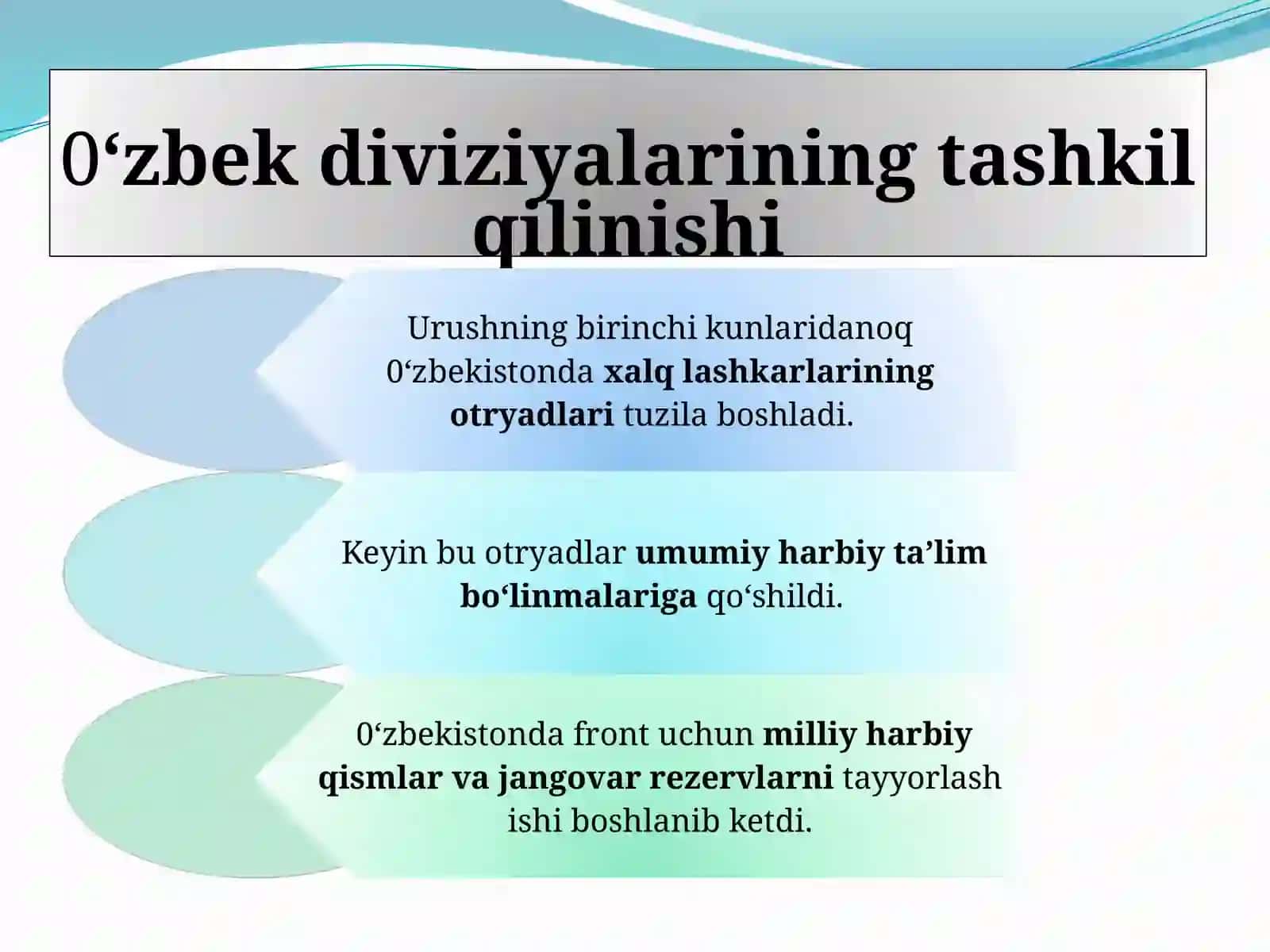 0‘zbek diviziyalarining tashkil qilinishi

Urushning birinchi kunlaridanoq 0‘zbekistonda xalq lashkarlarining otryadlari tuzila boshladi.

Keyin bu otryadlar umumiy harbiy ta’lim bo‘linmalariga qo‘shildi.

0‘zbekistonda front uchun milliy harbiy qismlar va jangovar rezervlarni tayyorlash ishi boshlanib ketdi.